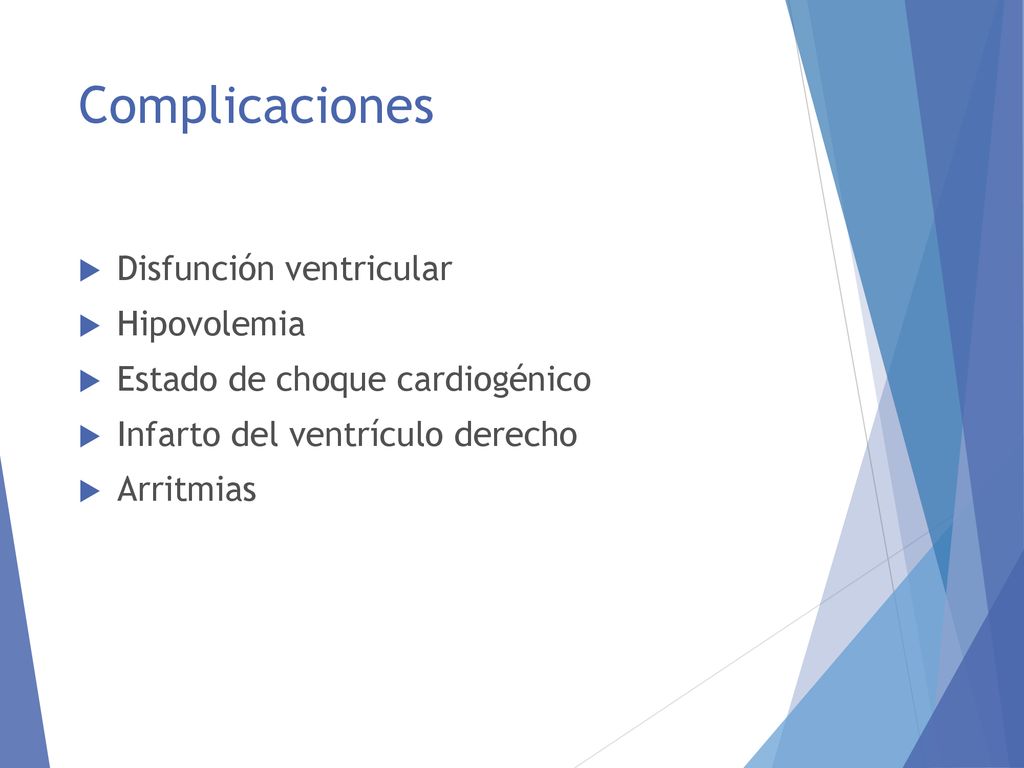 Complicaciones

Disfunción ventricular
Hipovolemia
Estado de choque cardiogénico
Infarto del ventrículo derecho
Arritmias